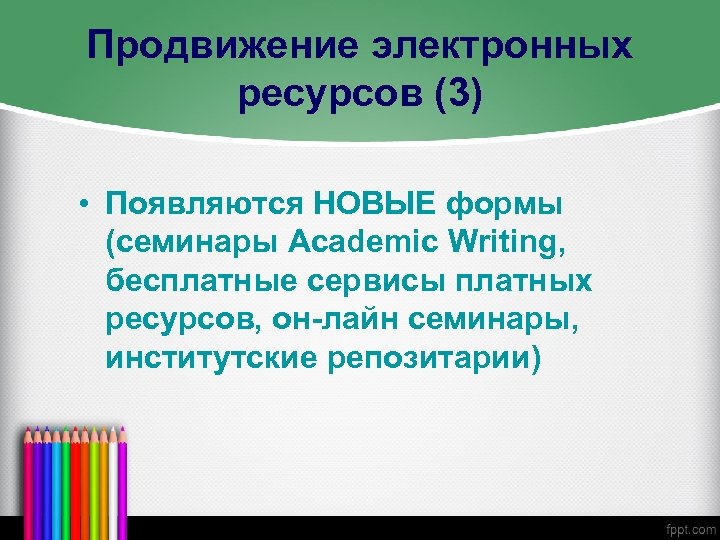 Продвижение электронных ресурсов (3)

• Появляются НОВЫЕ формы (семинары Academic Writing, бесплатные сервисы платных ресурсов, он-лайн семинары, институтские репозитарии)

fppt.com